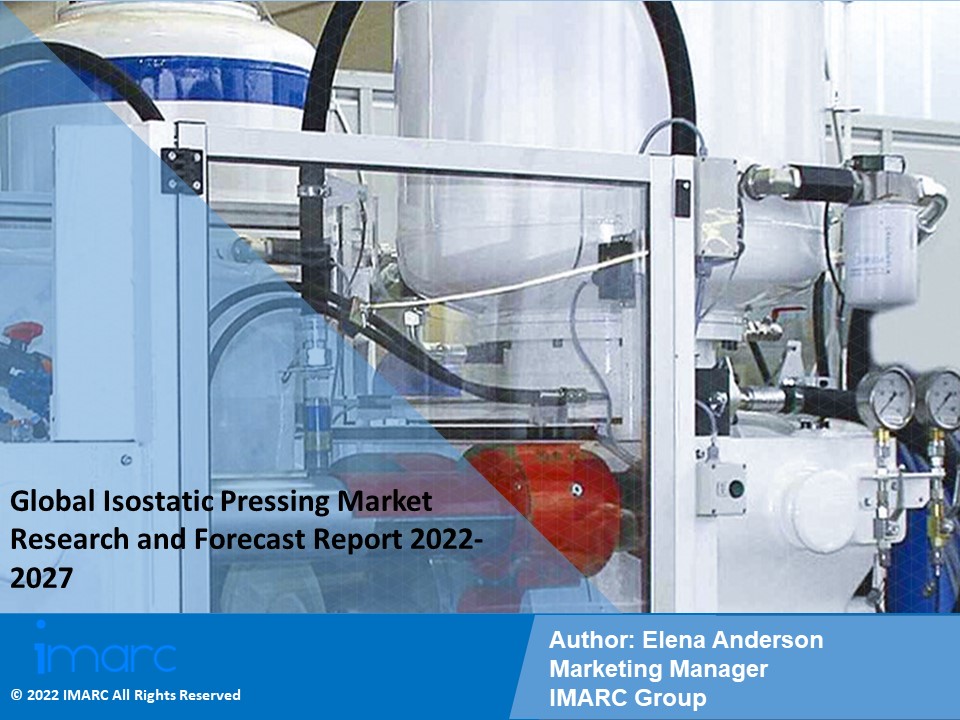 Global Isostatic Pressing Market Research and Forecast Report 2022-2027

imarc

© 2022 IMARC All Rights Reserved

Author: Elena Anderson
Marketing Manager
IMARC Group